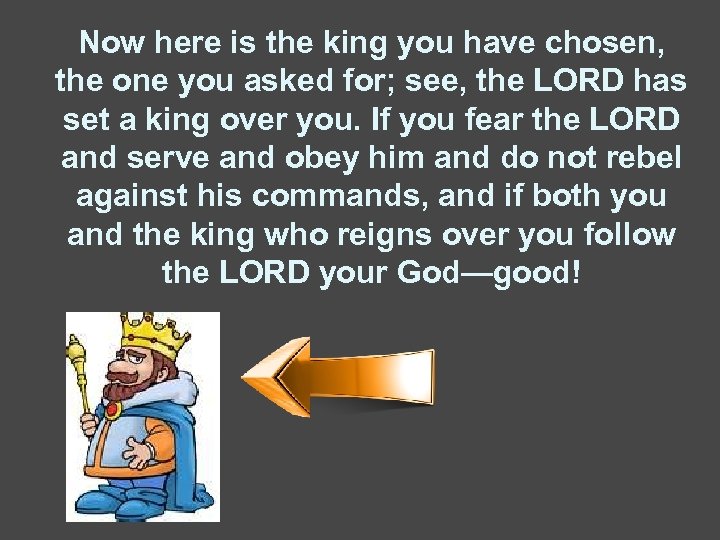 Now here is the king you have chosen, the one you asked for; see, the LORD has set a king over you. If you fear the LORD and serve and obey him and do not rebel against his commands, and if both you and the king who reigns over you follow the LORD your God—good!